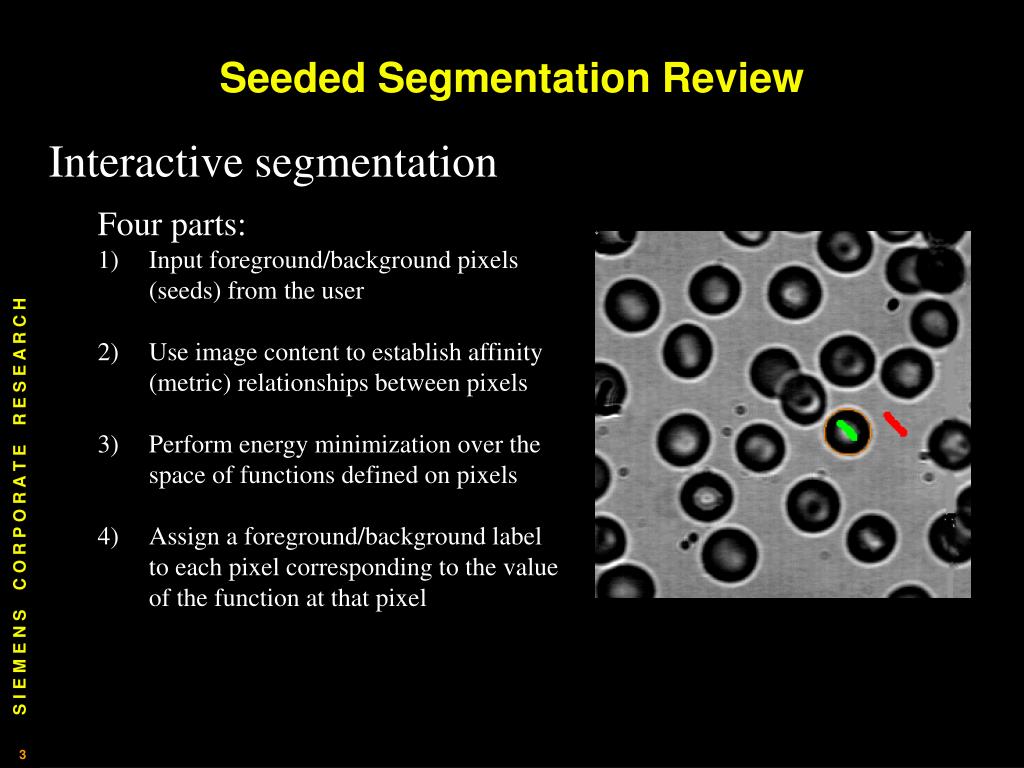 Seeded Segmentation Review

Interactive segmentation

Four parts:

1) Input foreground/background pixels (seeds) from the user

2) Use image content to establish affinity (metric) relationships between pixels

3) Perform energy minimization over the space of functions defined on pixels

4) Assign a foreground/background label to each pixel corresponding to the value of the function at that pixel

SIEMENS CORPORATE RESEARCH

3